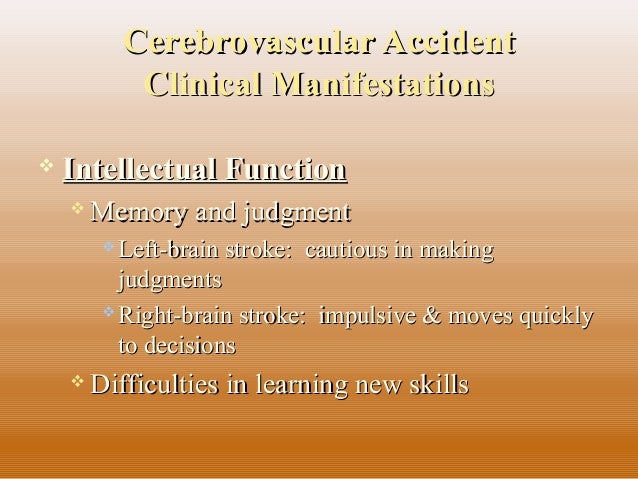 Cerebrovascular Accident
Clinical Manifestations

❖ Intellectual Function
❖ Memory and judgment
❖ Left-brain stroke:  cautious in making judgments
❖ Right-brain stroke:  impulsive & moves quickly to decisions
❖ Difficulties in learning new skills